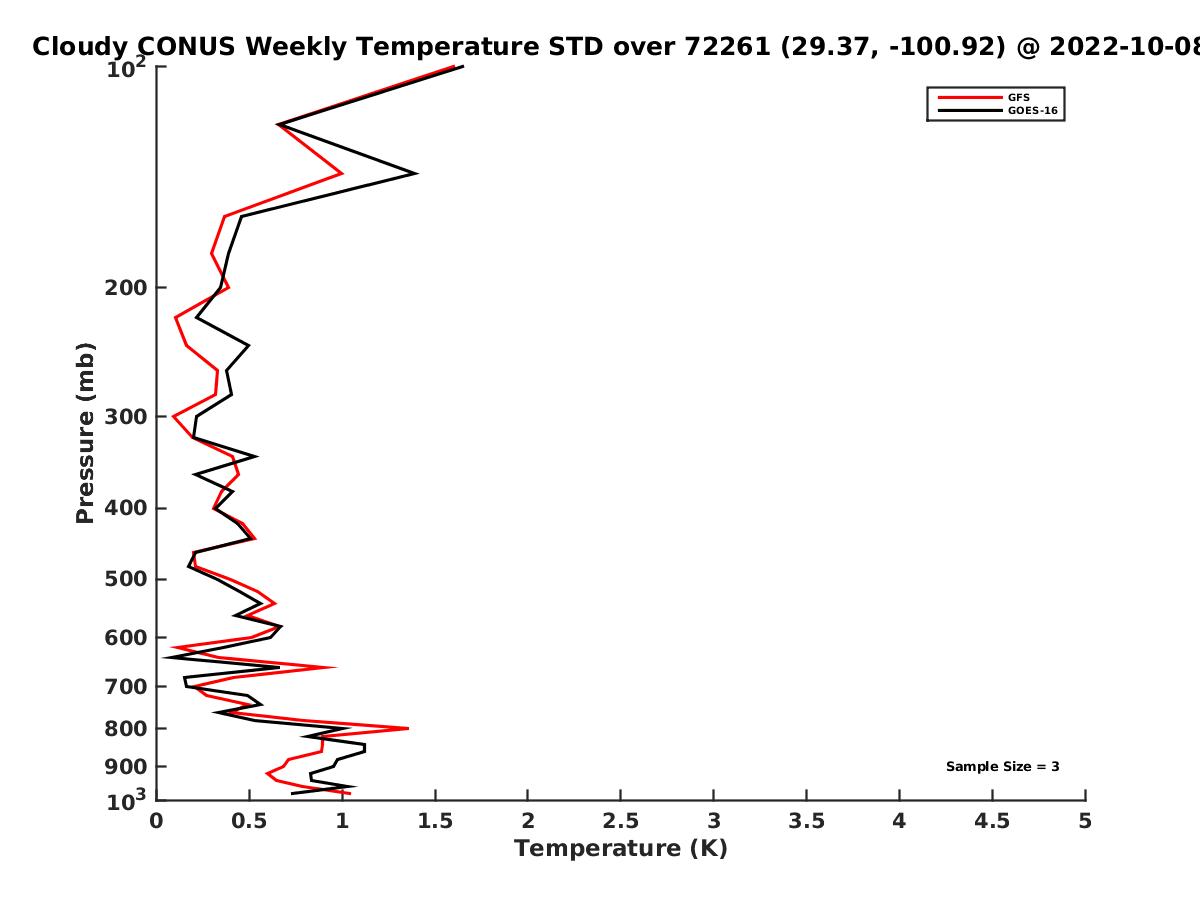 Cloudy CONUS Weekly Temperature STD over 72261 (29.37, -100.92) @ 2022-10-08

GFS
GOES-16

Pressure (mb)

$10^2$
200
300
400
500
600
700
800
900
$10^3$

Sample Size = 3

0
0.5
1
1.5
2
2.5
3
3.5
4
4.5
5

Temperature (K)